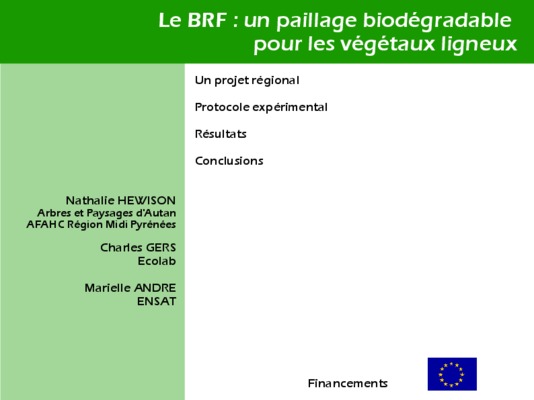 Le BRF : un paillage biodégradable pour les végétaux ligneux

Un projet régional

Protocole expérimental

Résultats

Conclusions

Nathalie HEWISON
Arbres et Paysages d'Autan
AFAHC Région Midi Pyrénées

Charles GERS
Ecolab

Marielle ANDRE
ENSAT

Financements